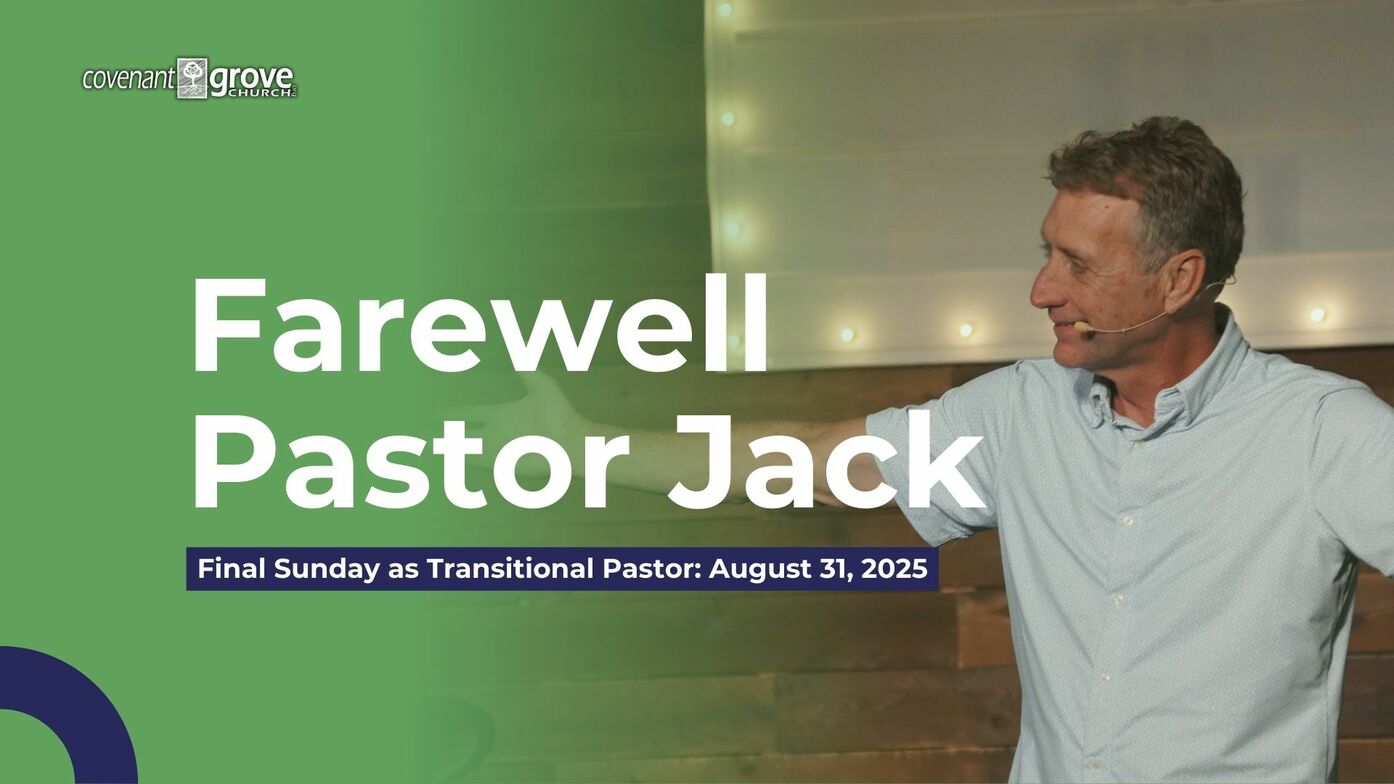 covenant grove CHURCH

Farewell Pastor Jack

Final Sunday as Transitional Pastor: August 31, 2025